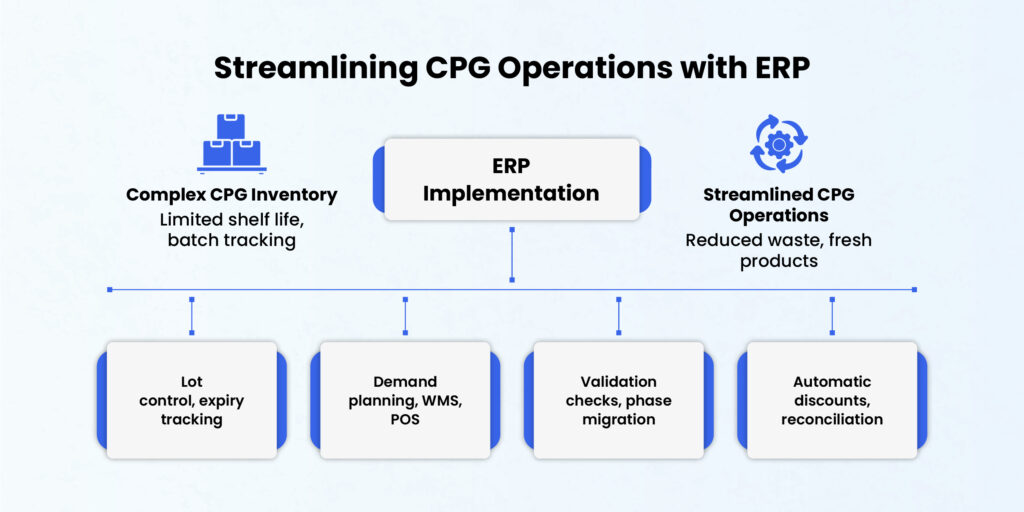 Streamlining CPG Operations with ERP

Complex CPG Inventory
Limited shelf life, batch tracking

ERP Implementation

Streamlined CPG Operations
Reduced waste, fresh products

Lot control, expiry tracking

Demand planning, WMS, POS

Validation checks, phase migration

Automatic discounts, reconciliation